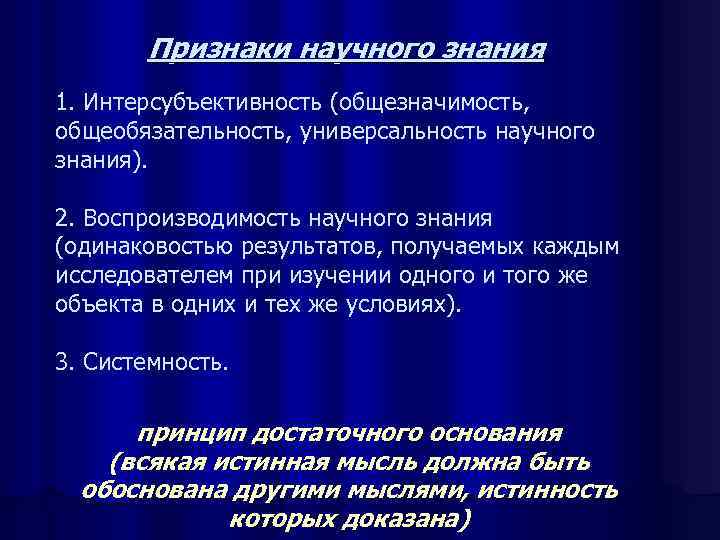 Признаки научного знания

1. Интерсубъективность (общезначимость, общеобязательность, универсальность научного знания).

2. Воспроизводимость научного знания (одинаковостью результатов, получаемых каждым исследователем при изучении одного и того же объекта в одних и тех же условиях).

3. Системность.

принцип достаточного основания (всякая истинная мысль должна быть обоснована другими мыслями, истинность которых доказана)